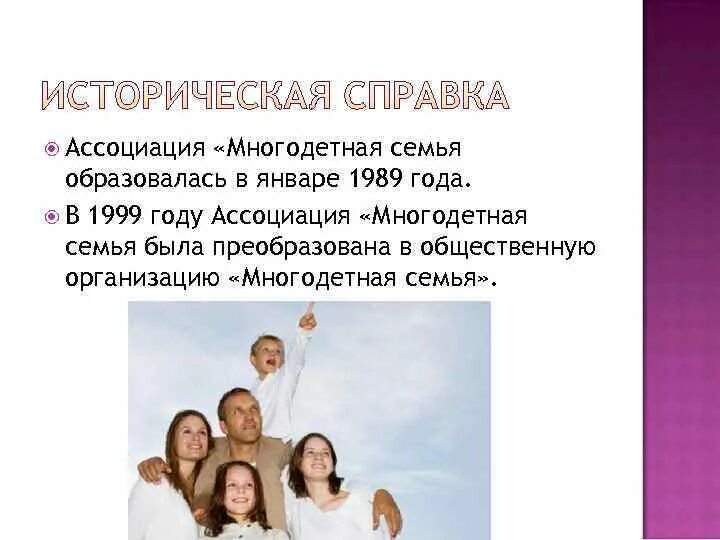 ИСТОРИЧЕСКАЯ СПРАВКА

Ассоциация «Многодетная семья образовалась в январе 1989 года.

В 1999 году Ассоциация «Многодетная семья была преобразована в общественную организацию «Многодетная семья».